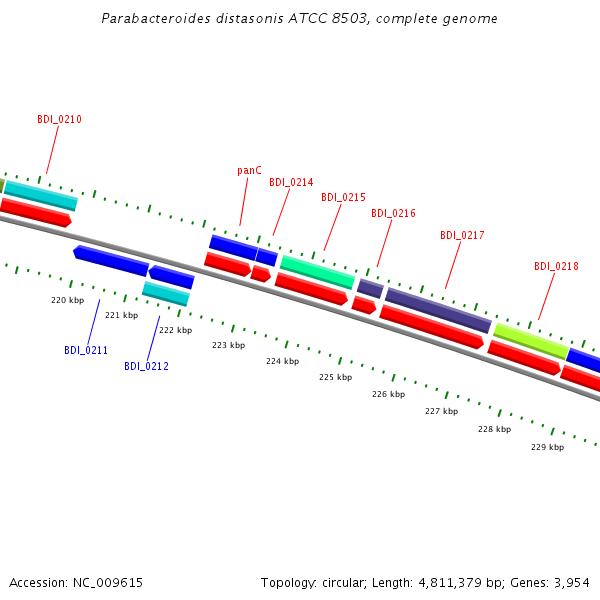 Parabacteroides distasonis ATCC 8503, complete genome

BDI_0210

panC

BDI_0214

BDI_0215

BDI_0216

BDI_0217

BDI_0218

220 kbp

221 kbp

222 kbp

223 kbp

224 kbp

225 kbp

226 kbp

227 kbp

228 kbp

229 kbp

BDI_0211

BDI_0212

Accession: NC_009615

Topology: circular; Length: 4,811,379 bp; Genes: 3,954